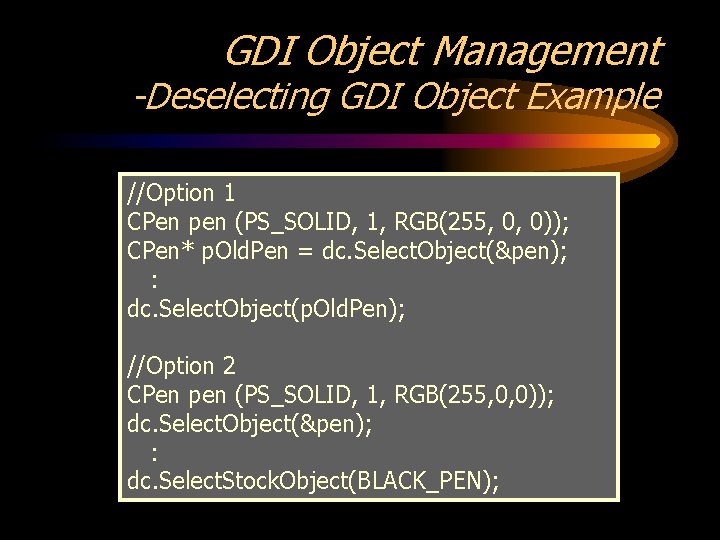 GDI Object Management
-Deselecting GDI Object Example

//Option 1
CPen pen (PS_SOLID, 1, RGB(255, 0, 0));
CPen* pOldPen = dc.SelectObject(&pen);
:
dc.SelectObject(pOldPen);

//Option 2
CPen pen (PS_SOLID, 1, RGB(255,0,0));
dc.SelectObject(&pen);
:
dc.SelectStockObject(BLACK_PEN);